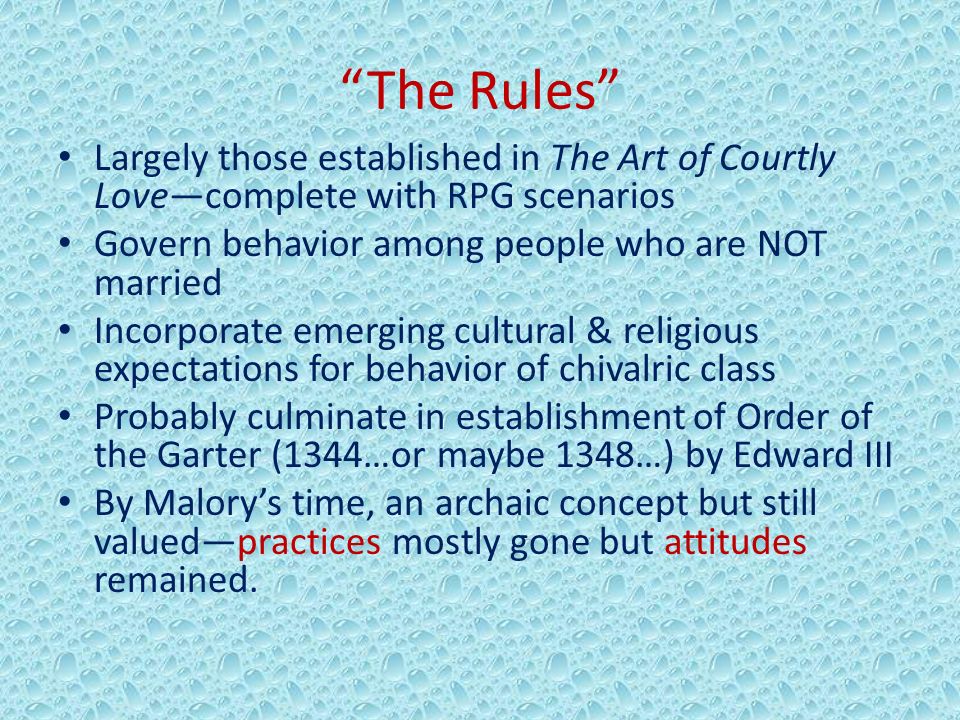 “The Rules”

• Largely those established in The Art of Courtly Love—complete with RPG scenarios
• Govern behavior among people who are NOT married
• Incorporate emerging cultural & religious expectations for behavior of chivalric class
• Probably culminate in establishment of Order of the Garter (1344…or maybe 1348…) by Edward III
• By Malory’s time, an archaic concept but still valued—practices mostly gone but attitudes remained.